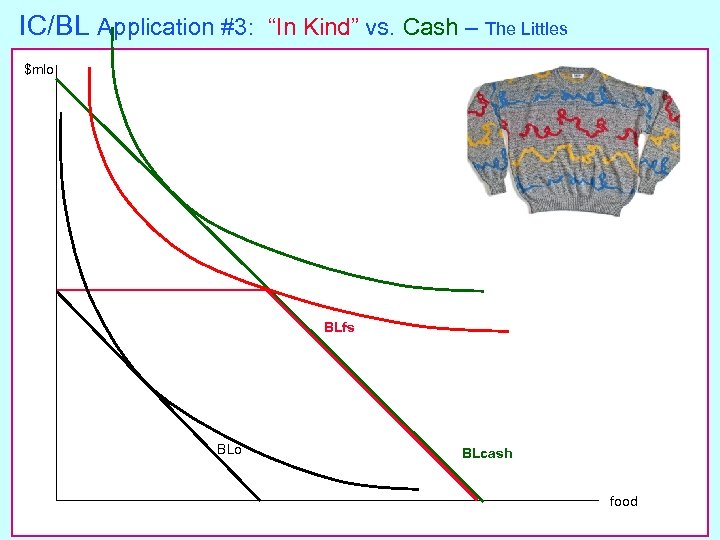 IC/BL Application #3: "In Kind" vs. Cash – The Littles

$mlo

BLfs

BLo

BLcash

food